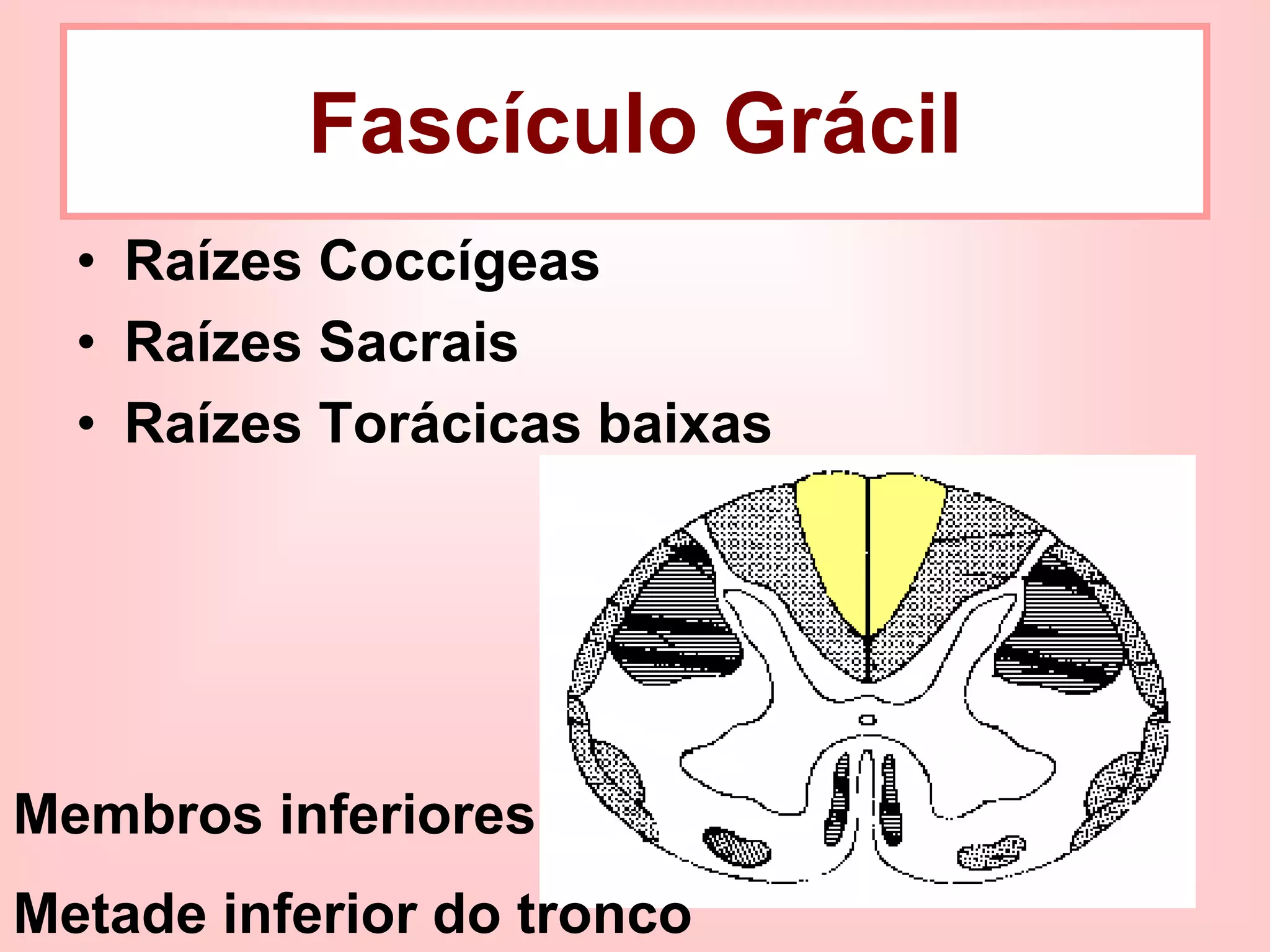 Fascículo Grácil

• Raízes Coccígeas
• Raízes Sacrais
• Raízes Torácicas baixas

Membros inferiores

Metade inferior do tronco